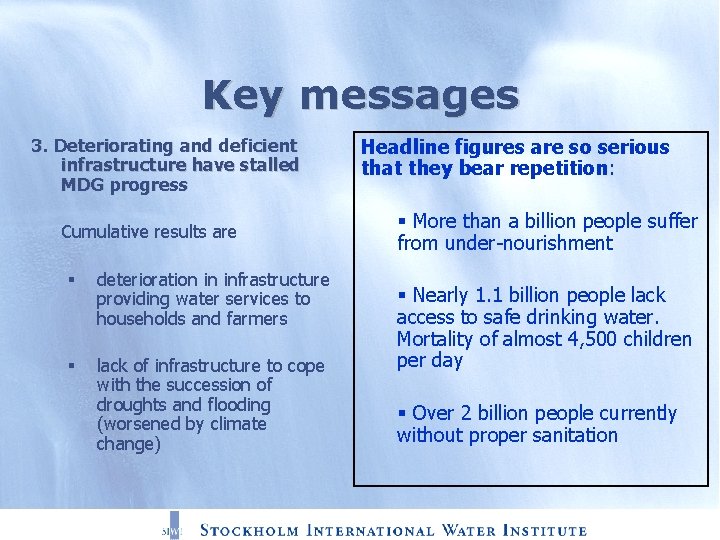 Key messages

3. Deteriorating and deficient infrastructure have stalled MDG progress

Cumulative results are

▪ deterioration in infrastructure providing water services to households and farmers

▪ lack of infrastructure to cope with the succession of droughts and flooding (worsened by climate change)

Headline figures are so serious that they bear repetition:

▪ More than a billion people suffer from under-nourishment

▪ Nearly 1.1 billion people lack access to safe drinking water. Mortality of almost 4,500 children per day

▪ Over 2 billion people currently without proper sanitation

SIWI STOCKHOLM INTERNATIONAL WATER INSTITUTE